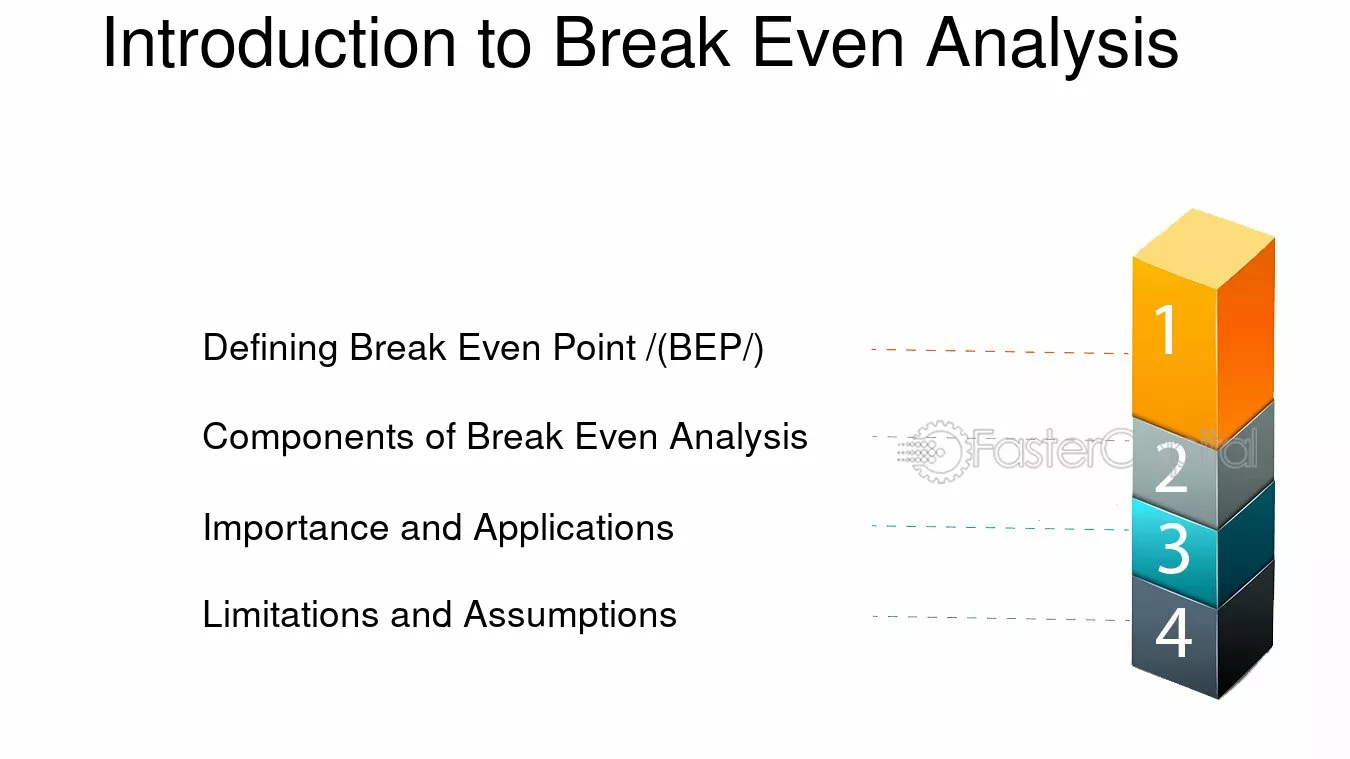 Introduction to Break Even Analysis

Defining Break Even Point /(BEP/)

Components of Break Even Analysis

Importance and Applications

Limitations and Assumptions

1

2

3

4

FasterCapital